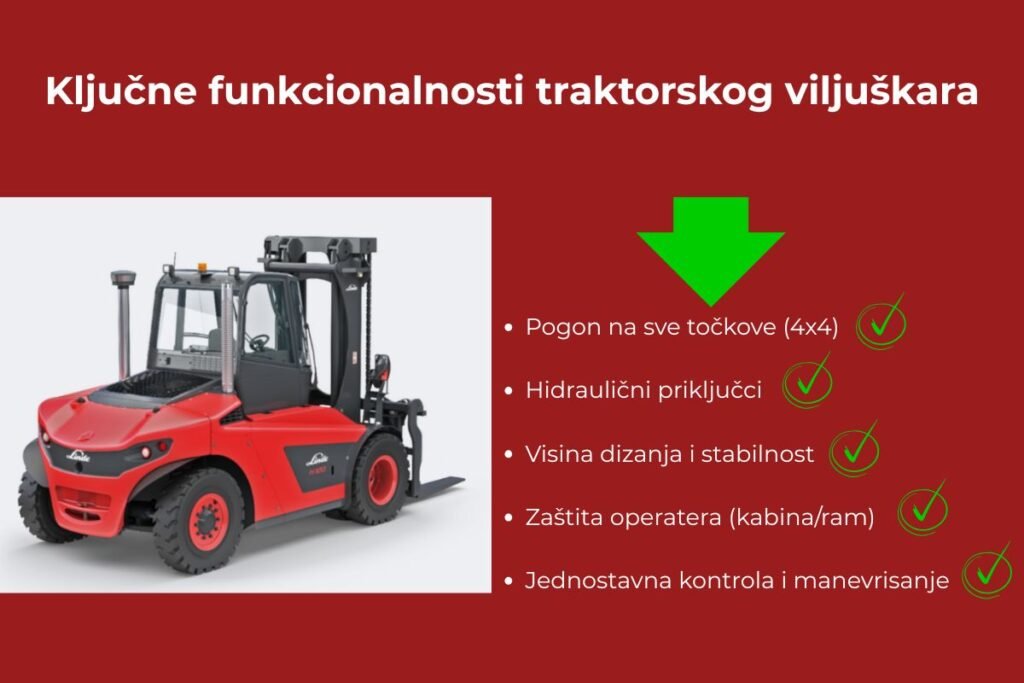 Ključne funkcionalnosti traktorskog viljuškara

Linde

Linde

- Pogon na sve točkove (4x4)
- Hidraulični priključci
- Visina dizanja i stabilnost
- Zaštita operatera (kabina/ram)
- Jednostavna kontrola i manevrisanje